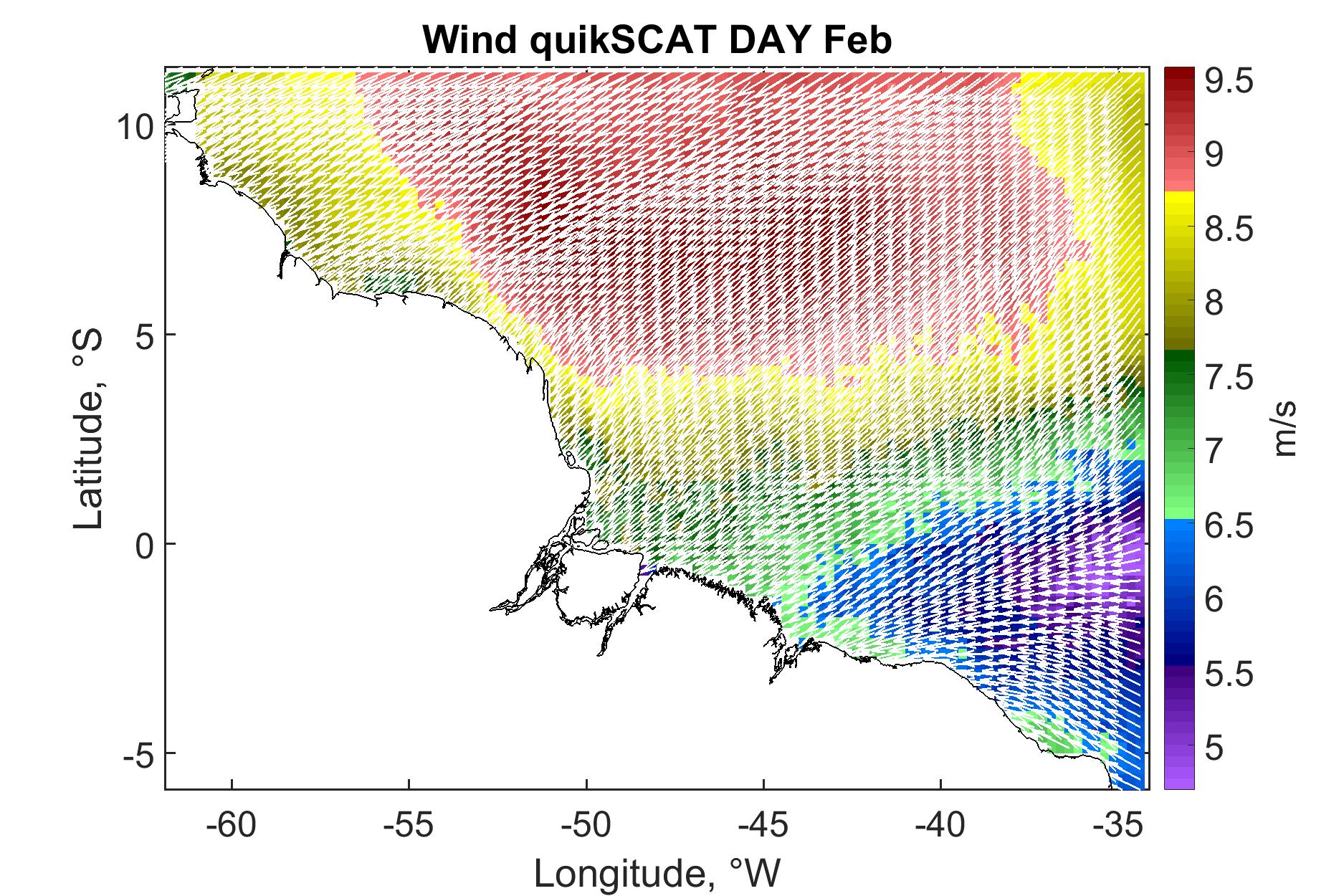 Wind quikSCAT DAY Feb

Latitude, °S

10
5
0
-5

-60
-55
-50
-45
-40
-35

Longitude, °W

9.5
9
8.5
8
7.5
7
6.5
6
5.5
5

m/s